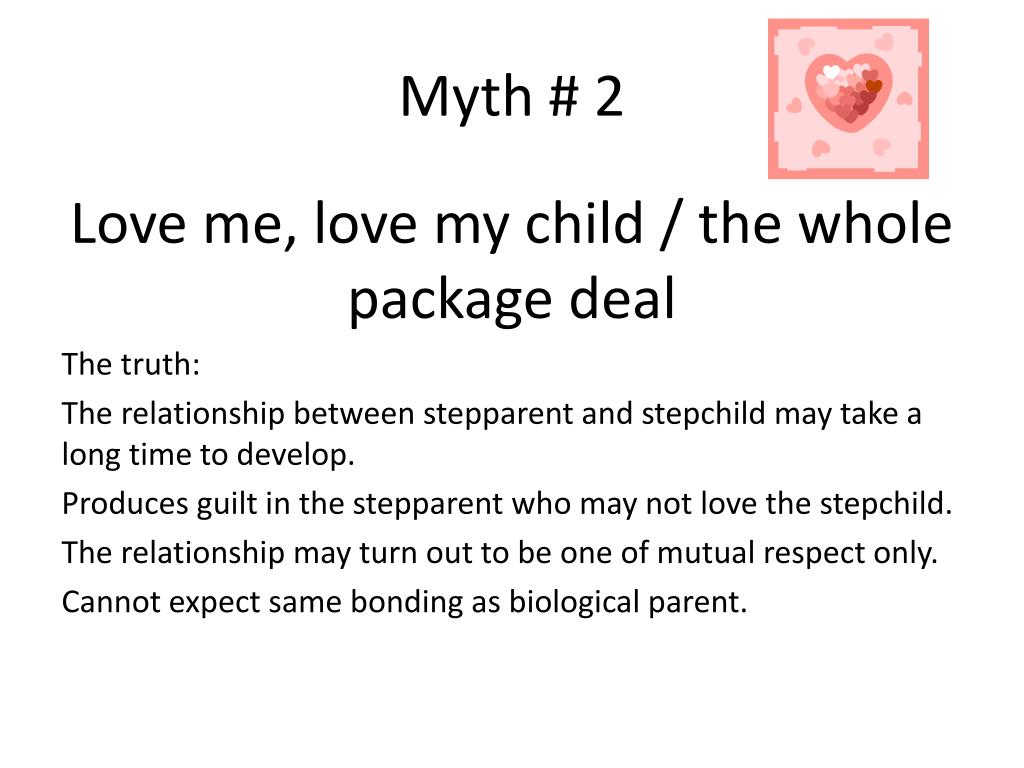 Myth # 2

Love me, love my child / the whole package deal

The truth:

The relationship between stepparent and stepchild may take a long time to develop.

Produces guilt in the stepparent who may not love the stepchild.

The relationship may turn out to be one of mutual respect only.

Cannot expect same bonding as biological parent.